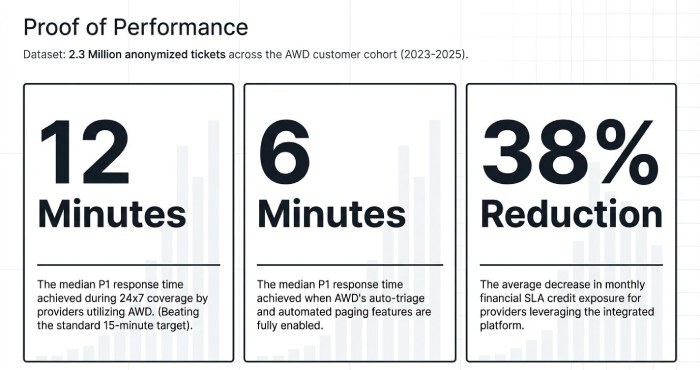 Proof of Performance

Dataset: 2.3 Million anonymized tickets across the AWD customer cohort (2023-2025).

12 Minutes

The median P1 response time achieved during 24x7 coverage by providers utilizing AWD. (Beating the standard 15-minute target).

6 Minutes

The median P1 response time achieved when AWD's auto-triage and automated paging features are fully enabled.

38% Reduction

The average decrease in monthly financial SLA credit exposure for providers leveraging the integrated platform.